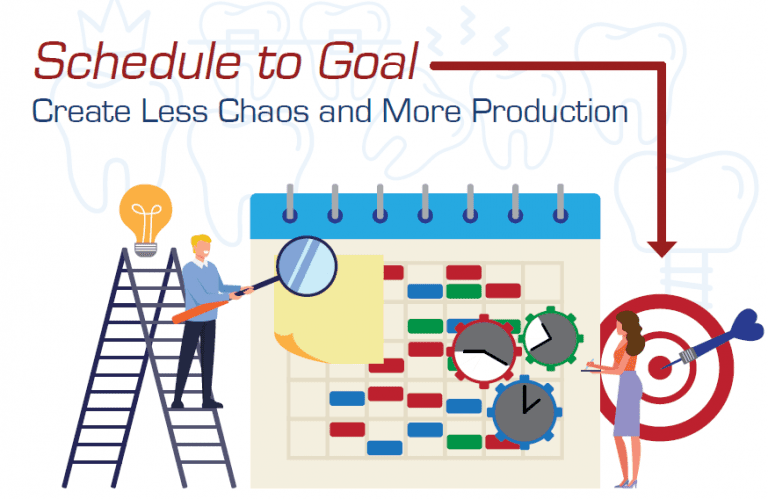 Schedule to Goal
Create Less Chaos and More Production